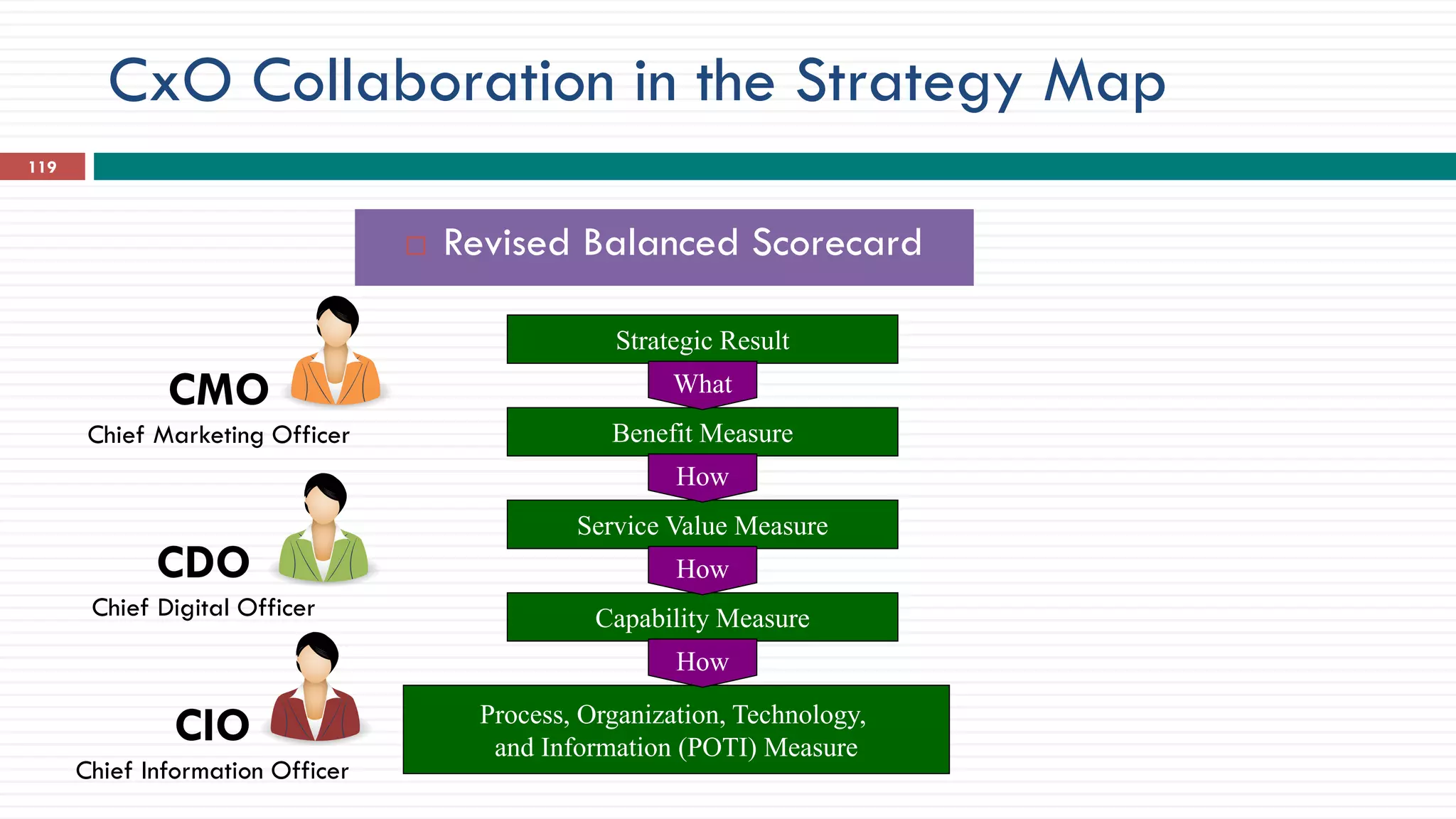 CxO Collaboration in the Strategy Map

119

Revised Balanced Scorecard

CMO
Chief Marketing Officer

CDO
Chief Digital Officer

CIO
Chief Information Officer

Strategic Result

What

Benefit Measure

How

Service Value Measure

How

Capability Measure

How

Process, Organization, Technology, and Information (POTI) Measure